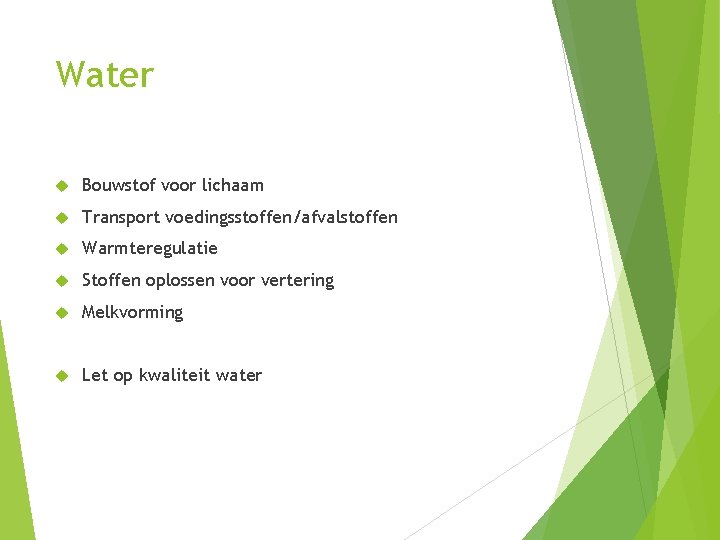 Water

Bouwstof voor lichaam
Transport voedingsstoffen/afvalstoffen
Warmteregulatie
Stoffen oplossen voor vertering
Melkvorming

Let op kwaliteit water